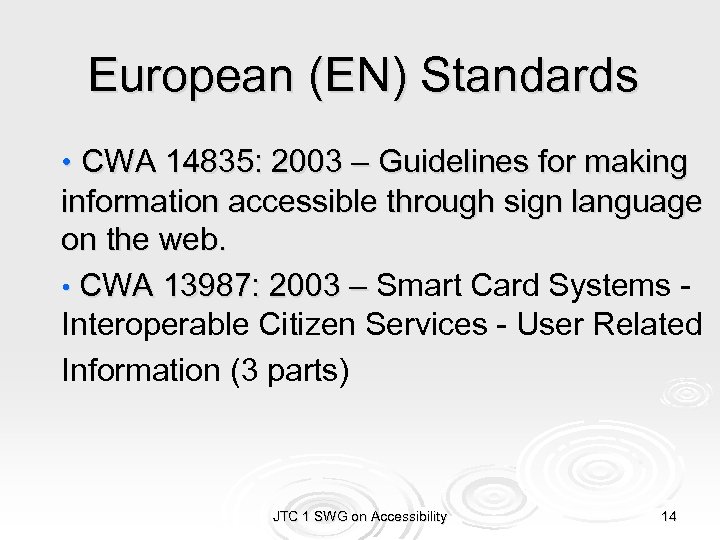 European (EN) Standards

• CWA 14835: 2003 – Guidelines for making information accessible through sign language on the web.

• CWA 13987: 2003 – Smart Card Systems - Interoperable Citizen Services - User Related Information (3 parts)

JTC 1 SWG on Accessibility

14